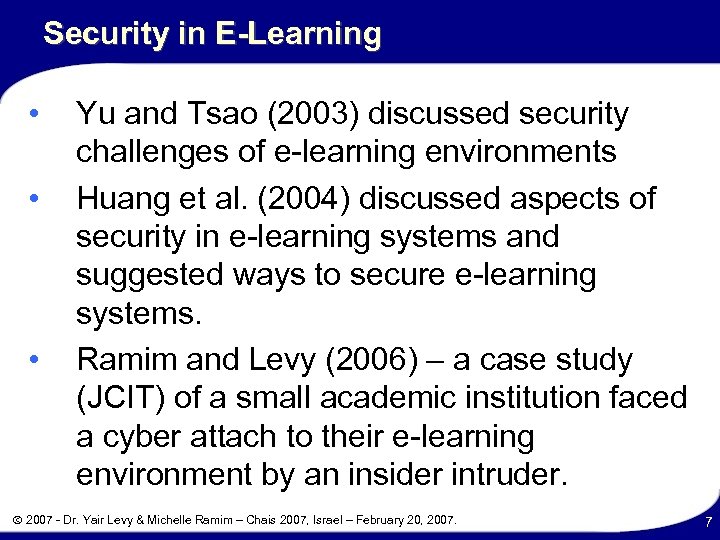 Security in E-Learning

• Yu and Tsao (2003) discussed security challenges of e-learning environments

• Huang et al. (2004) discussed aspects of security in e-learning systems and suggested ways to secure e-learning systems.

• Ramim and Levy (2006) – a case study (JCIT) of a small academic institution faced a cyber attach to their e-learning environment by an insider intruder.

© 2007 - Dr. Yair Levy & Michelle Ramim – Chais 2007, Israel – February 20, 2007.

7